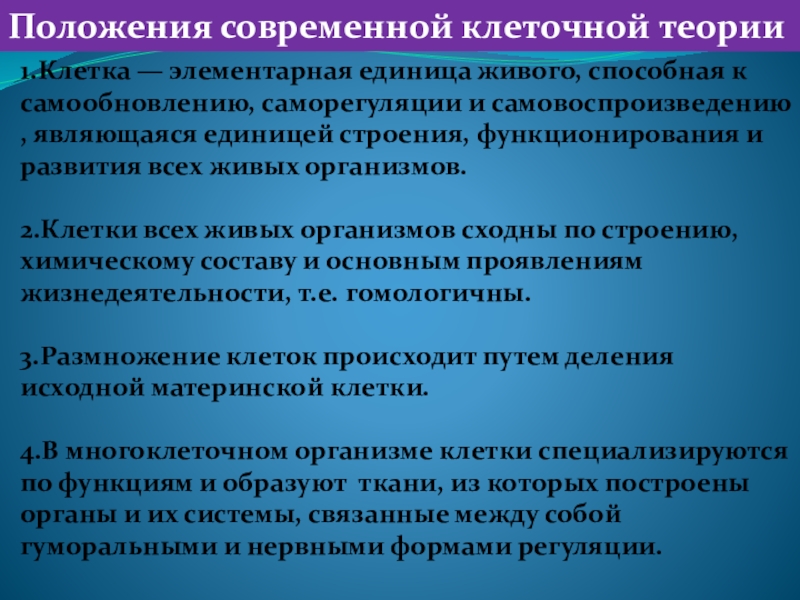 Положения современной клеточной теории

1.Клетка — элементарная единица живого, способная к самообновлению, саморегуляции и самовоспроизведению , являющаяся единицей строения, функционирования и развития всех живых организмов.

2.Клетки всех живых организмов сходны по строению, химическому составу и основным проявлениям жизнедеятельности, т.е. гомологичны.

3.Размножение клеток происходит путем деления исходной материнской клетки.

4.В многоклеточном организме клетки специализируются по функциям и образуют ткани, из которых построены органы и их системы, связанные между собой гуморальными и нервными формами регуляции.